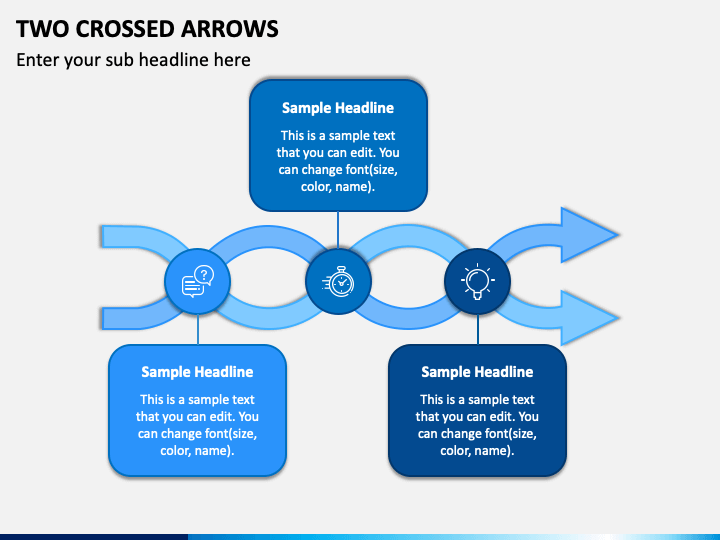 TWO CROSSED ARROWS

Enter your sub headline here

Sample Headline

This is a sample text that you can edit. You can change font(size, color, name).

Sample Headline

This is a sample text that you can edit. You can change font(size, color, name).

Sample Headline

This is a sample text that you can edit. You can change font(size, color, name).